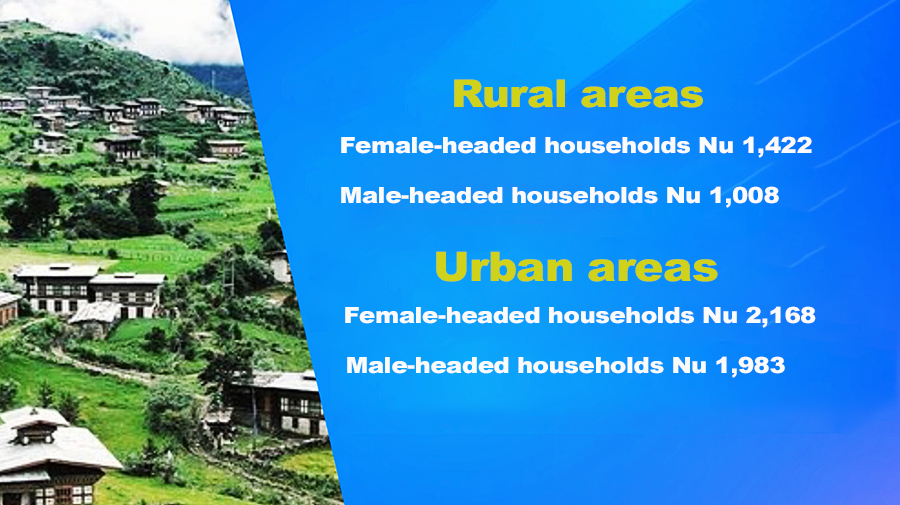 Rural areas

Female-headed households Nu 1,422

Male-headed households Nu 1,008

Urban areas

Female-headed households Nu 2,168

Male-headed households Nu 1,983